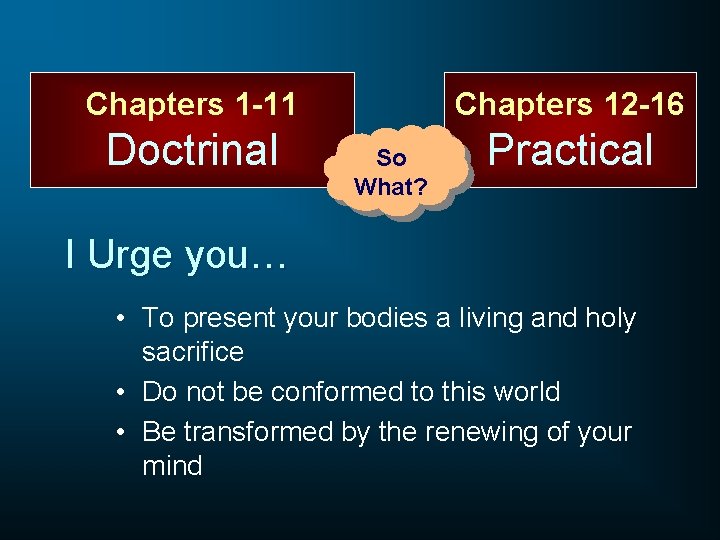 Chapters 1-11
Doctrinal

So
What?

Chapters 12-16
Practical

I Urge you…

• To present your bodies a living and holy sacrifice
• Do not be conformed to this world
• Be transformed by the renewing of your mind